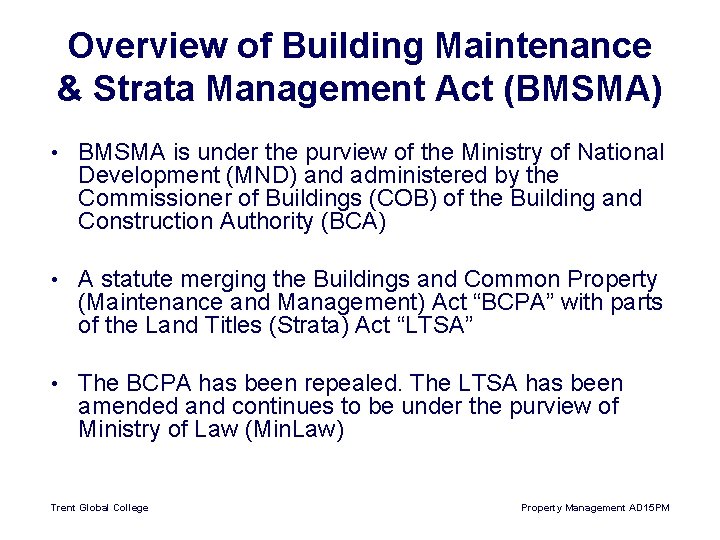 Overview of Building Maintenance & Strata Management Act (BMSMA)

• BMSMA is under the purview of the Ministry of National Development (MND) and administered by the Commissioner of Buildings (COB) of the Building and Construction Authority (BCA)

• A statute merging the Buildings and Common Property (Maintenance and Management) Act “BCPA” with parts of the Land Titles (Strata) Act “LTSA”

• The BCPA has been repealed. The LTSA has been amended and continues to be under the purview of Ministry of Law (MinLaw)

Trent Global College

Property Management AD15PM